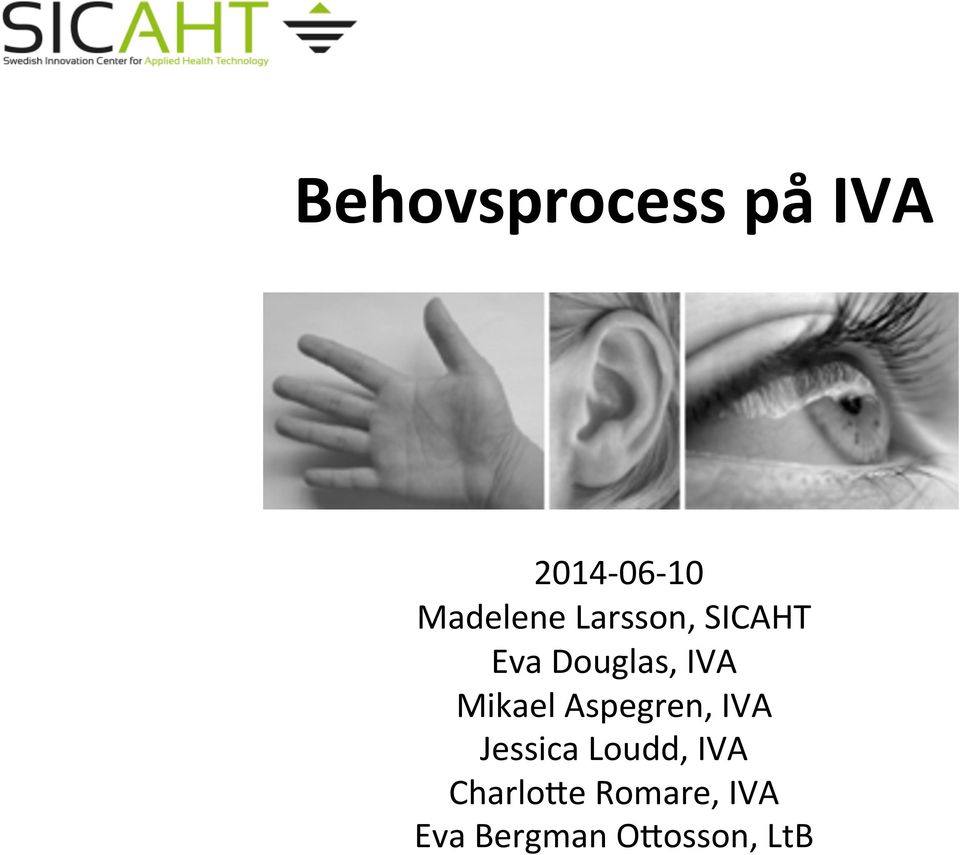 SICAHT
Swedish Innovation Center for Applied Health Technology

Behovsprocess på IVA

2014-06-10
Madelene Larsson, SICAHT
Eva Douglas, IVA
Mikael Aspegren, IVA
Jessica Loudd, IVA
Charlotte Romare, IVA
Eva Bergman Ottosson, LtB